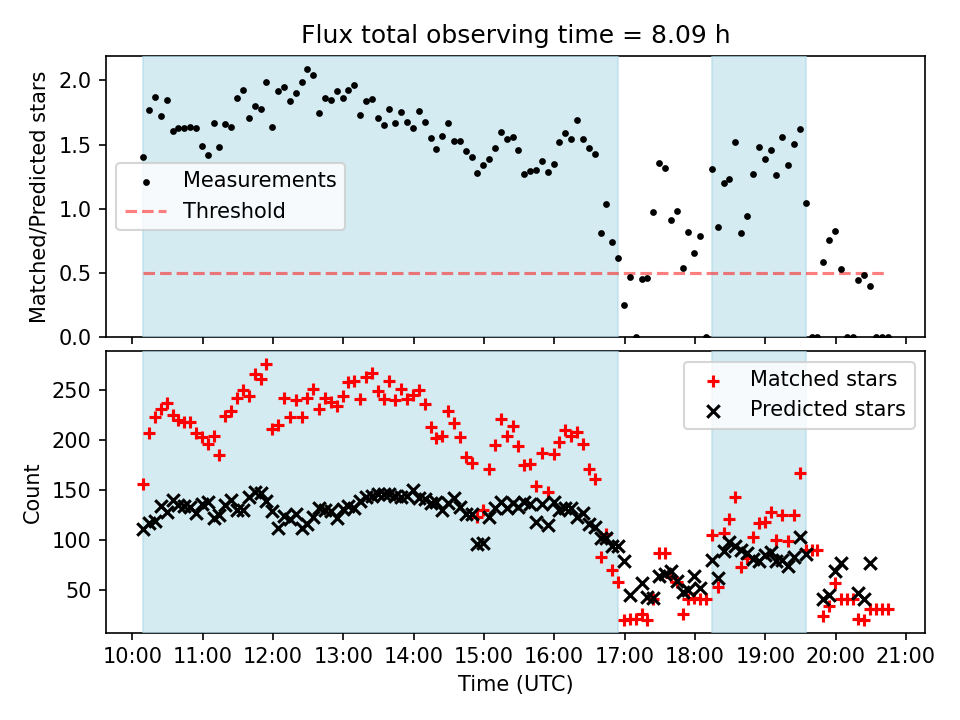 Flux total observing time = 8.09 h

Matched/Predicted stars

2.0
1.5
1.0
0.5
0.0

Measurements
Threshold

Count

250
200
150
100
50

Matched stars
Predicted stars

10:00 11:00 12:00 13:00 14:00 15:00 16:00 17:00 18:00 19:00 20:00 21:00

Time (UTC)